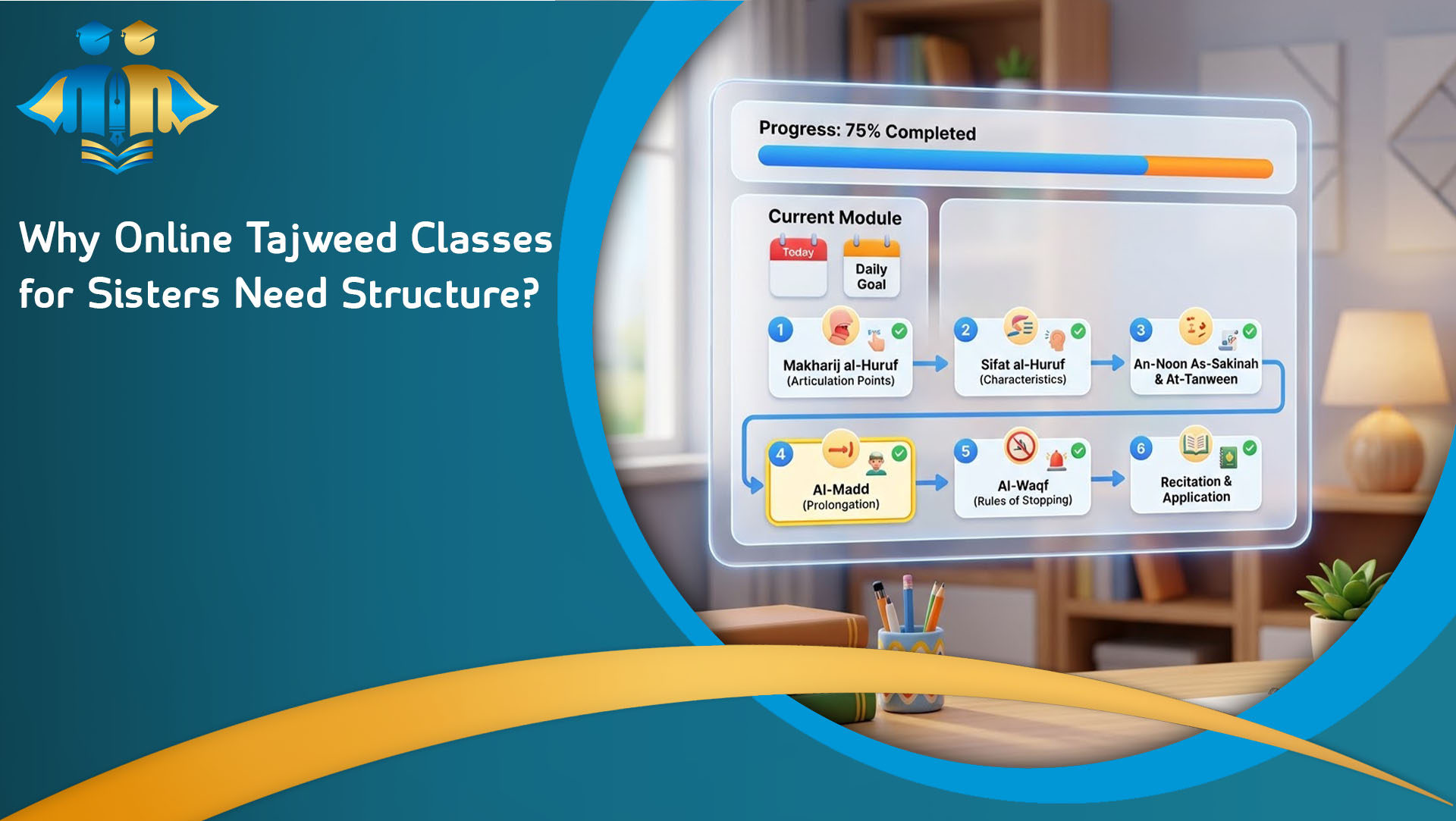 Why Online Tajweed Classes for Sisters Need Structure?

Progress: 75% Completed

Current Module

Today

Daily Goal

1

Makharij al-Huruf
(Articulation Points)

2

Sifat al-Huruf
(Characteristics)

3

An-Noon As-Sakinah & At-Tanween

4

Al-Madd
(Prolongation)

5

Al-Waqf
(Rules of Stopping)

6

Recitation & Application